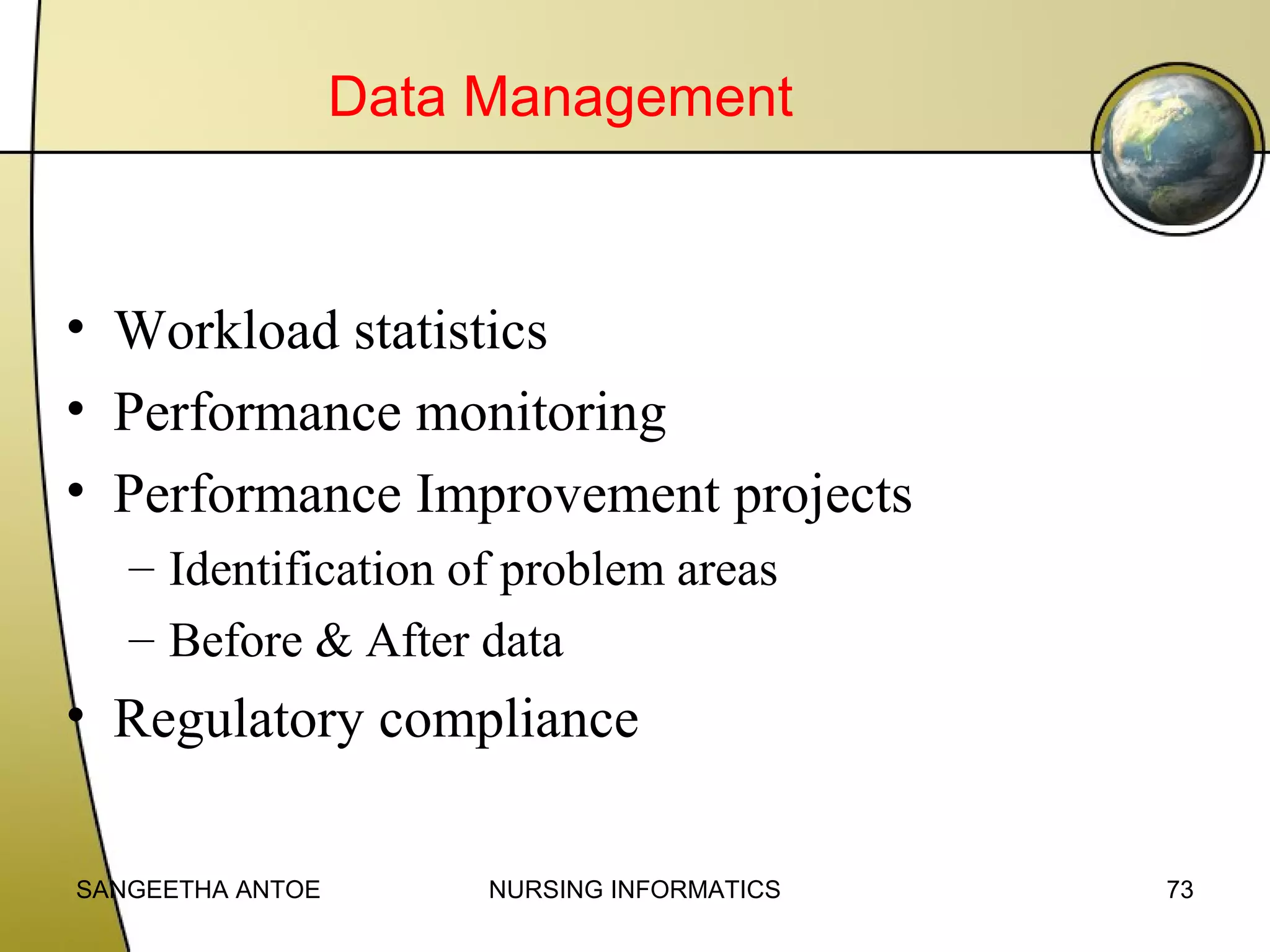 Data Management

• Workload statistics
• Performance monitoring
• Performance Improvement projects
– Identification of problem areas
– Before & After data
• Regulatory compliance

SANGEETHA ANTOE NURSING INFORMATICS 73